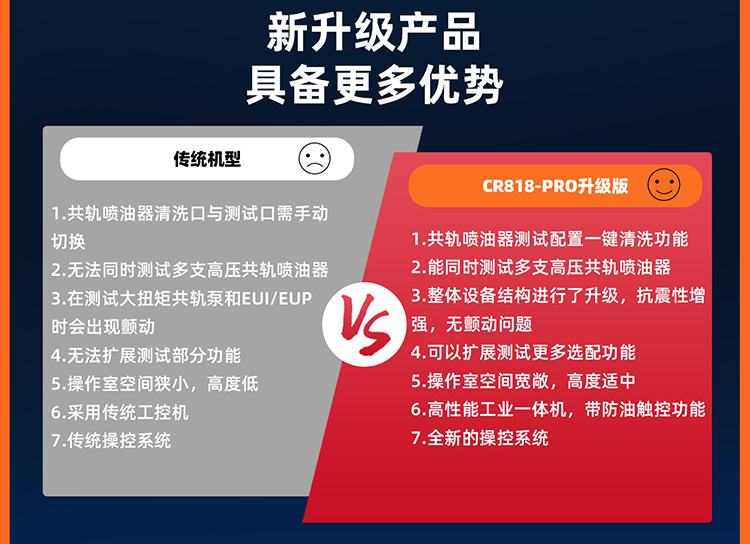 新升级产品
具备更多优势

传统机型

1.共轨喷油器清洗口与测试口需手动切换
2.无法同时测试多支高压共轨喷油器
3.在测试大扭矩共轨泵和EUI/EUP时会出现颤动
4.无法扩展测试部分功能
5.操作室空间狭小，高度低
6.采用传统工控机
7.传统操控系统

VS

CR818-PRO升级版

1.共轨喷油器测试配置一键清洗功能
2.能同时测试多支高压共轨喷油器
3.整体设备结构进行了升级，抗震性增强，无颤动问题
4.可以扩展测试更多选配功能
5.操作室空间宽敞，高度适中
6.高性能工业一体机，带防油触控功能
7.全新的操控系统